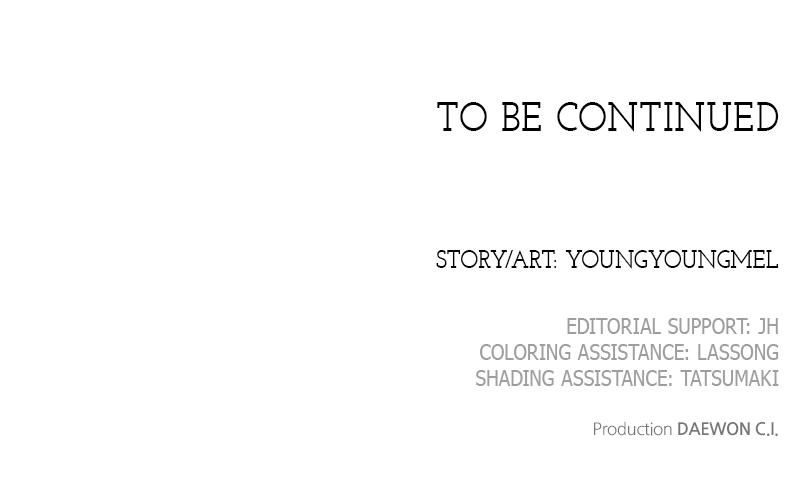 TO BE CONTINUED

STORY/ART: YOUNGYOUNGMEL

EDITORIAL SUPPORT: JH
COLORING ASSISTANCE: LASSONG
SHADING ASSISTANCE: TATSUMAKI

Production DAEWON C.I.